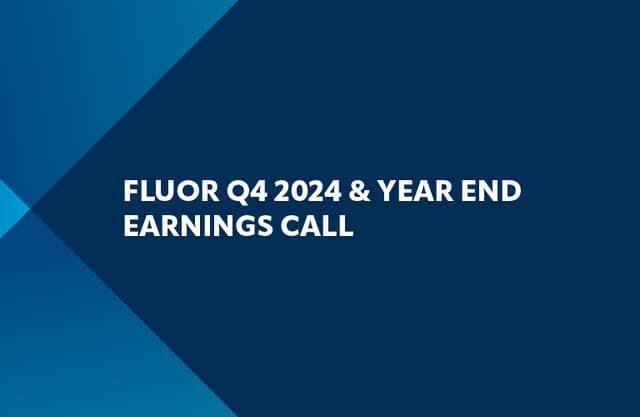 FLUOR Q4 2024 & YEAR END EARNINGS CALL